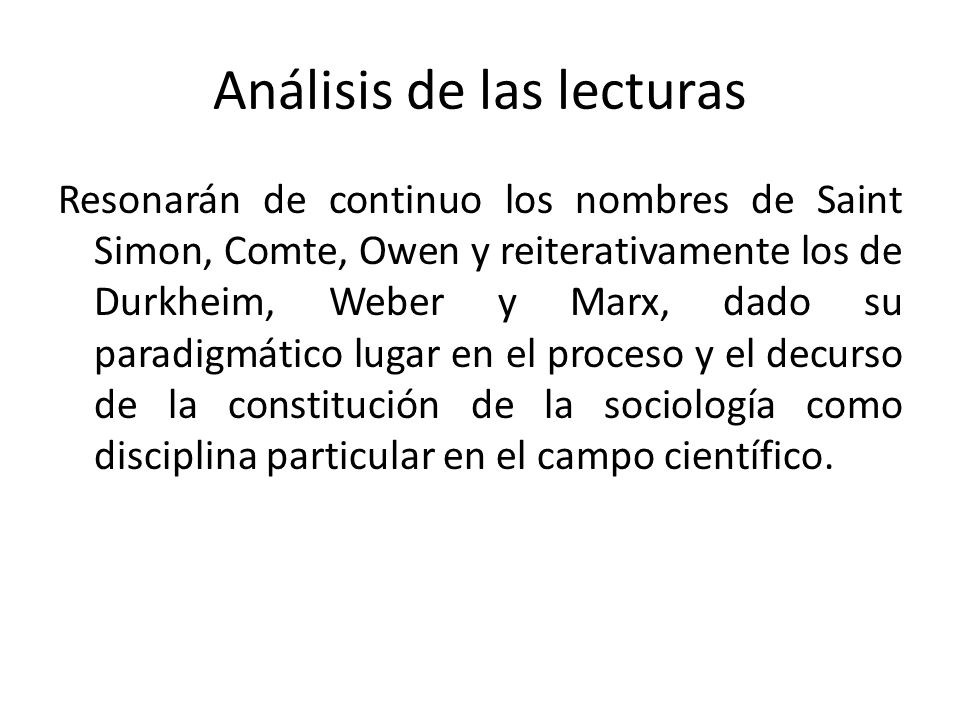 Análisis de las lecturas

Resonarán de continuo los nombres de Saint Simon, Comte, Owen y reiterativamente los de Durkheim, Weber y Marx, dado su paradigmático lugar en el proceso y el decurso de la constitución de la sociología como disciplina particular en el campo científico.